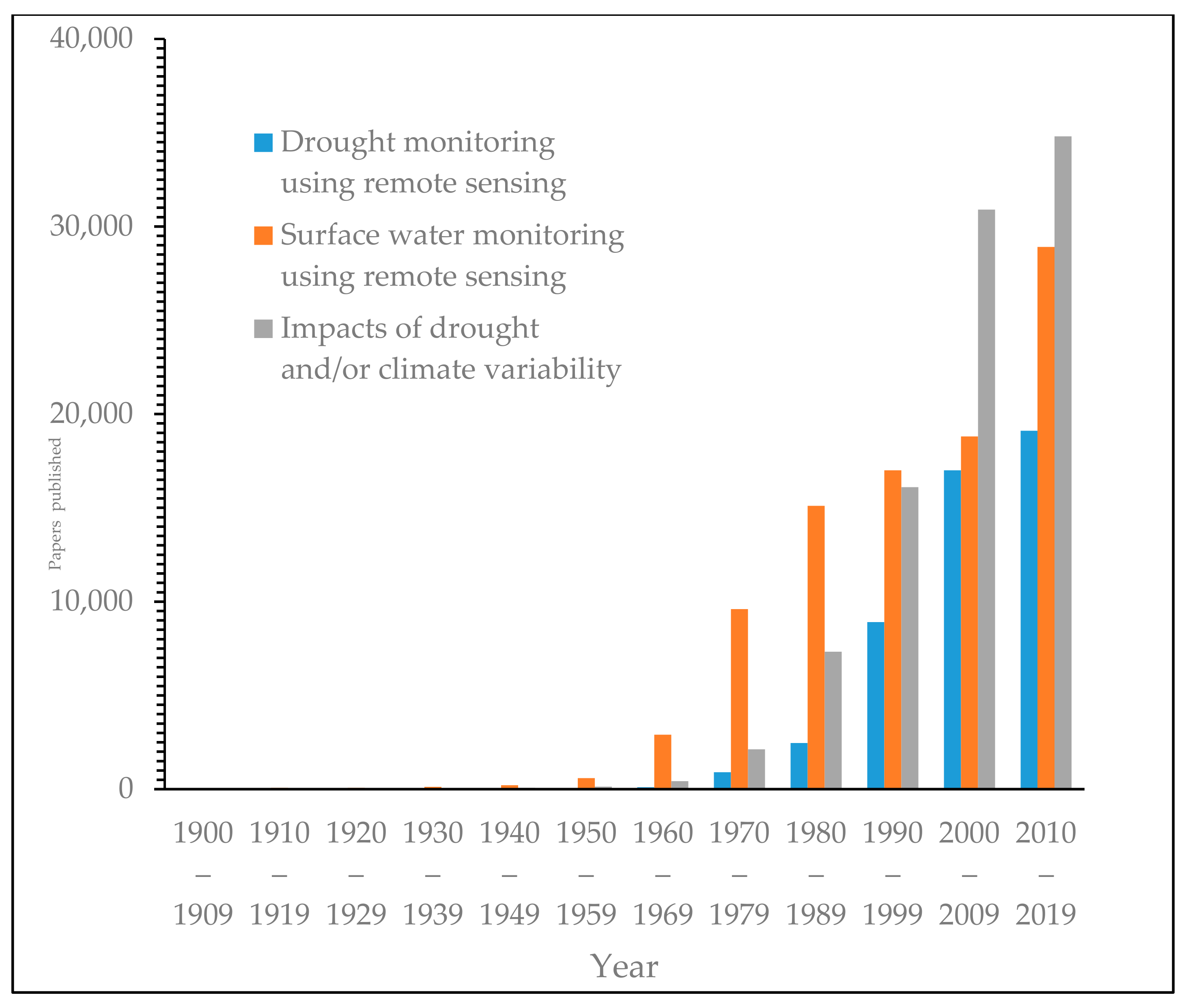 40,000
30,000
20,000
10,000
0

Papers published

Drought monitoring using remote sensing
Surface water monitoring using remote sensing
Impacts of drought and/or climate variability

1900 – 1909
1910 – 1919
1920 – 1929
1930 – 1939
1940 – 1949
1950 – 1959
1960 – 1969
1970 – 1979
1980 – 1989
1990 – 1999
2000 – 2009
2010 – 2019

Year